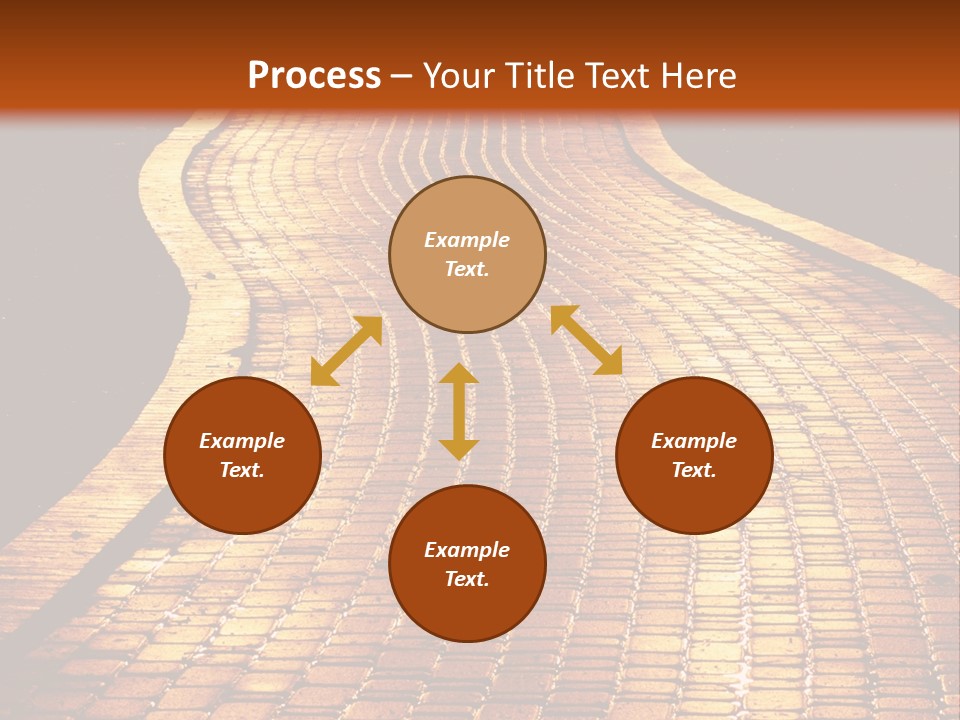 Process – Your Title Text Here

Example Text.

Example Text.

Example Text.

Example Text.